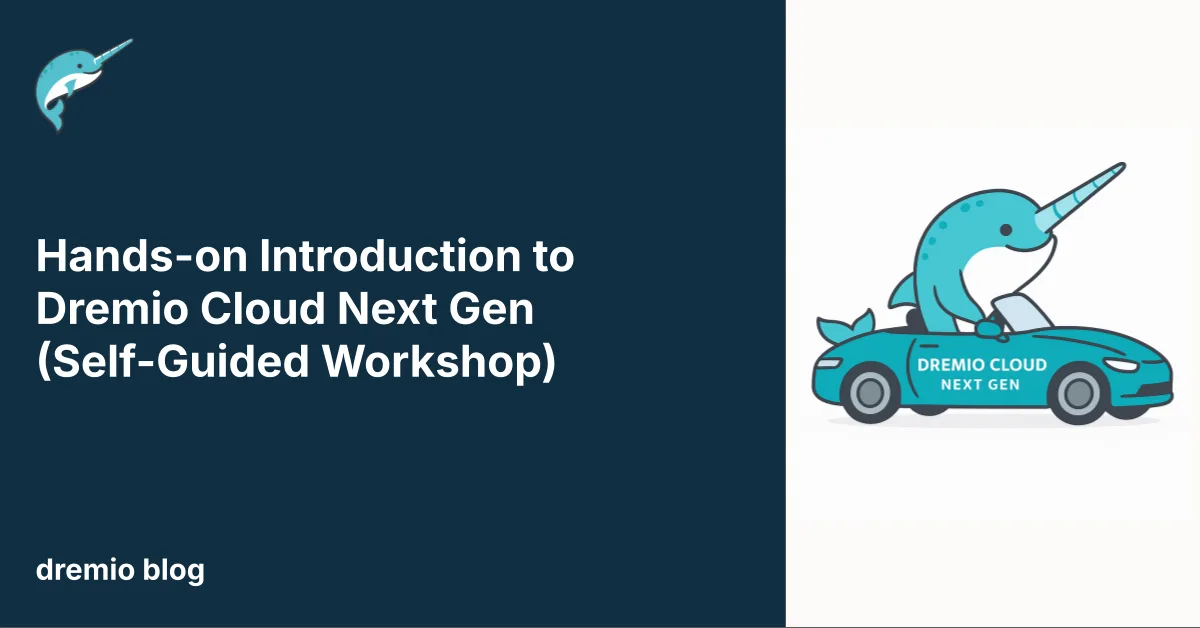 Hands-on Introduction to Dremio Cloud Next Gen (Self-Guided Workshop)

dremio blog

DREMIO CLOUD
NEXT GEN